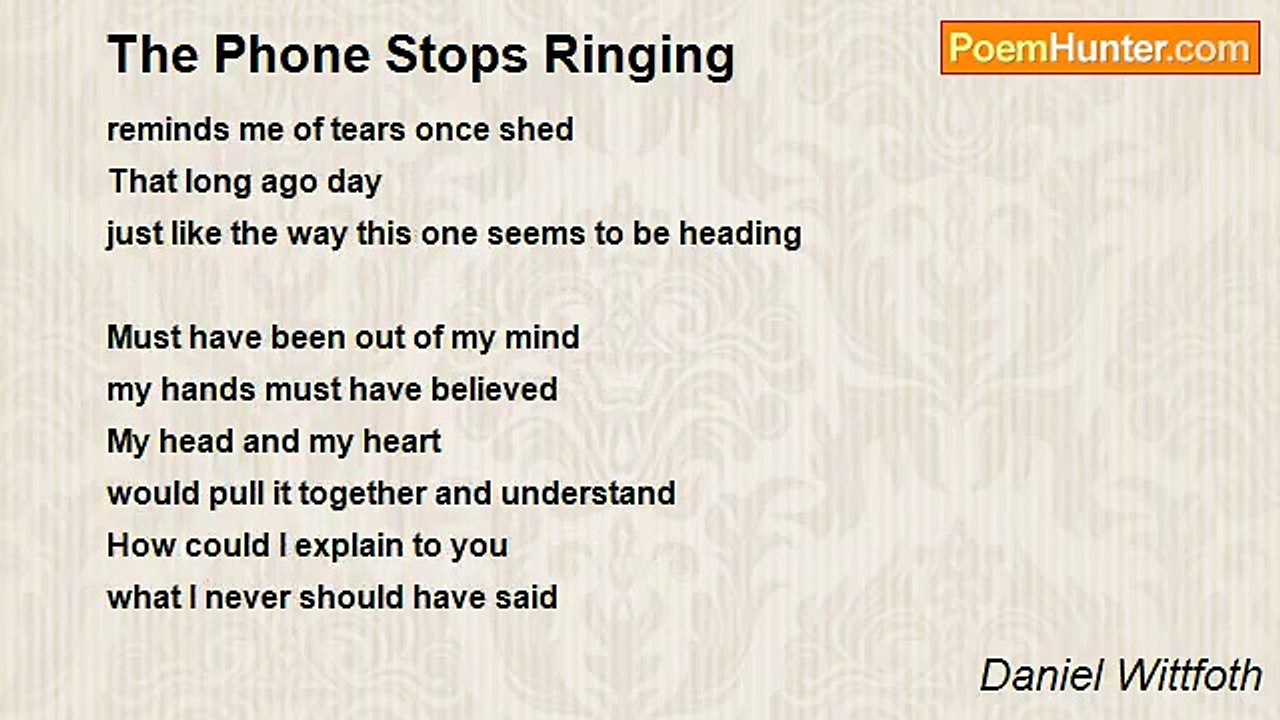 The Phone Stops Ringing

PoemHunter.com

reminds me of tears once shed
That long ago day
just like the way this one seems to be heading

Must have been out of my mind
my hands must have believed
My head and my heart
would pull it together and understand
How could I explain to you
what I never should have said

Daniel Wittfoth